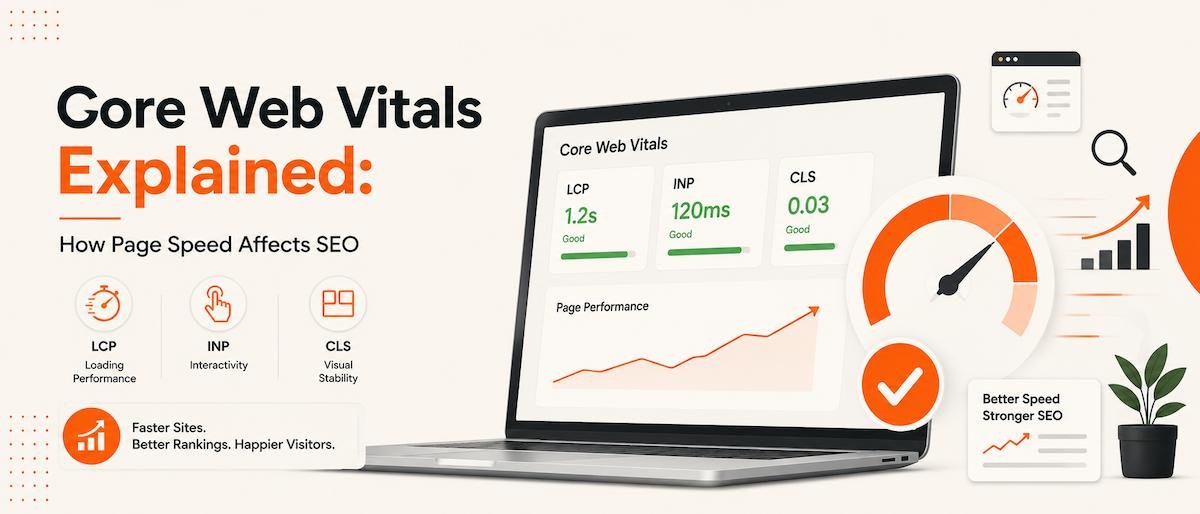 Gore Web Vitals Explained:

How Page Speed Affects SEO

LCP
Loading Performance

INP
Interactivity

CLS
Visual Stability

Faster Sites.
Better Rankings. Happier Visitors.

Core Web Vitals

LCP
1.2s
Good

INP
120ms
Good

CLS
0.03
Good

Page Performance

Better Speed
Stronger SEO